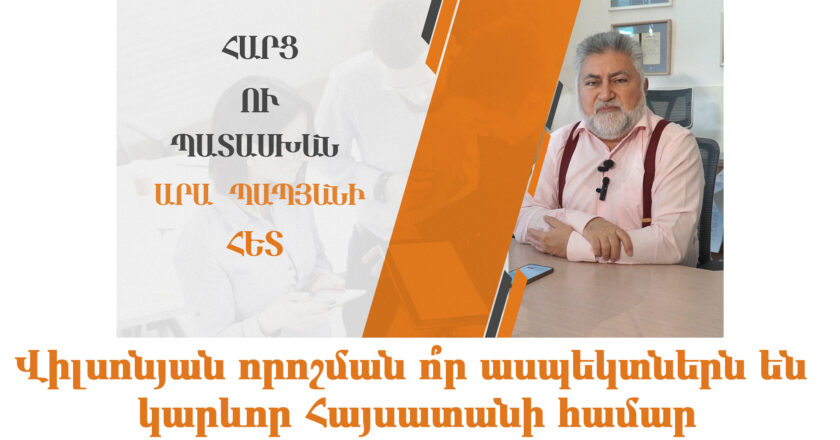 ՀԱՐՑ
ՈՒ
ՊԱՏԱՍԽԱՆ
ԱՐԱ ՊԱՊՅԱՆԻ
ՀԵՏ

Վիլսոնյան որոշման ո՞ր ասպեկտներն են կարևոր Հայաստանի համար